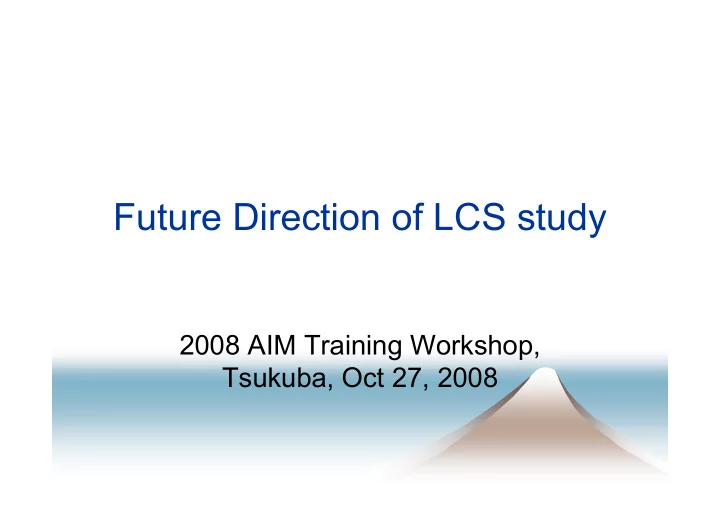 Future Direction of LCS study

2008 AIM Training Workshop,
Tsukuba, Oct 27, 2008